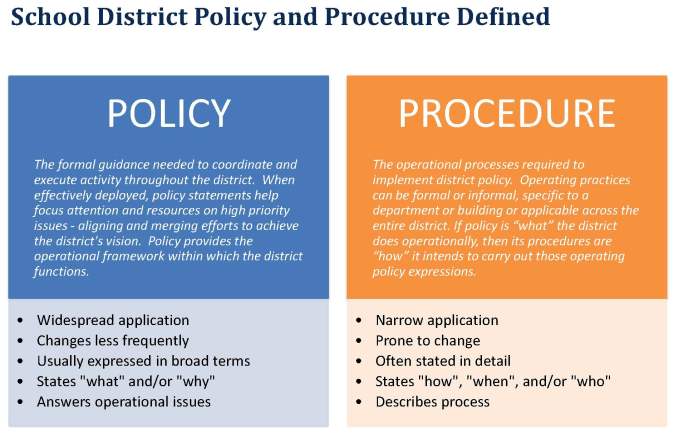 School District Policy and Procedure Defined

POLICY

The formal guidance needed to coordinate and execute activity throughout the district. When effectively deployed, policy statements help focus attention and resources on high priority issues - aligning and merging efforts to achieve the district's vision. Policy provides the operational framework within which the district functions.

- Widespread application
- Changes less frequently
- Usually expressed in broad terms
- States "what" and/or "why"
- Answers operational issues

PROCEDURE

The operational processes required to implement district policy. Operating practices can be formal or informal, specific to a department or building or applicable across the entire district. If policy is "what" the district does operationally, then its procedures are "how" it intends to carry out those operating policy expressions.

- Narrow application
- Prone to change
- Often stated in detail
- States "how", "when", and/or "who"
- Describes process